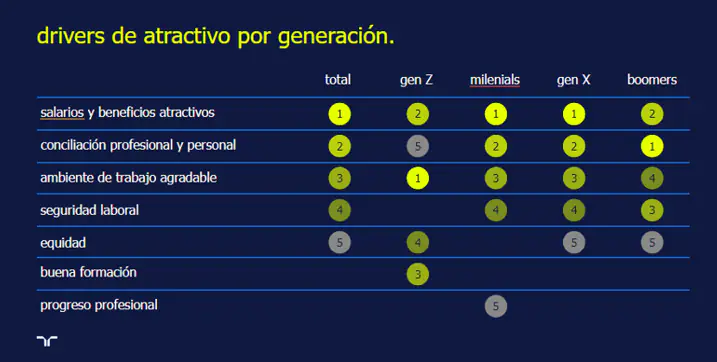 drivers de atractivo por generación.

| | total | gen Z | milenials | gen X | boomers |
|---|---|---|---|---|---|
| salarios y beneficios atractivos | 1 | 2 | 1 | 1 | 2 |
| conciliación profesional y personal | 2 | 5 | 2 | 2 | 1 |
| ambiente de trabajo agradable | 3 | 1 | 3 | 3 | 4 |
| seguridad laboral | 4 | | 4 | 4 | 3 |
| equidad | 5 | 4 | | 5 | 5 |
| buena formación | | 3 | | | |
| progreso profesional | | | 5 | | |